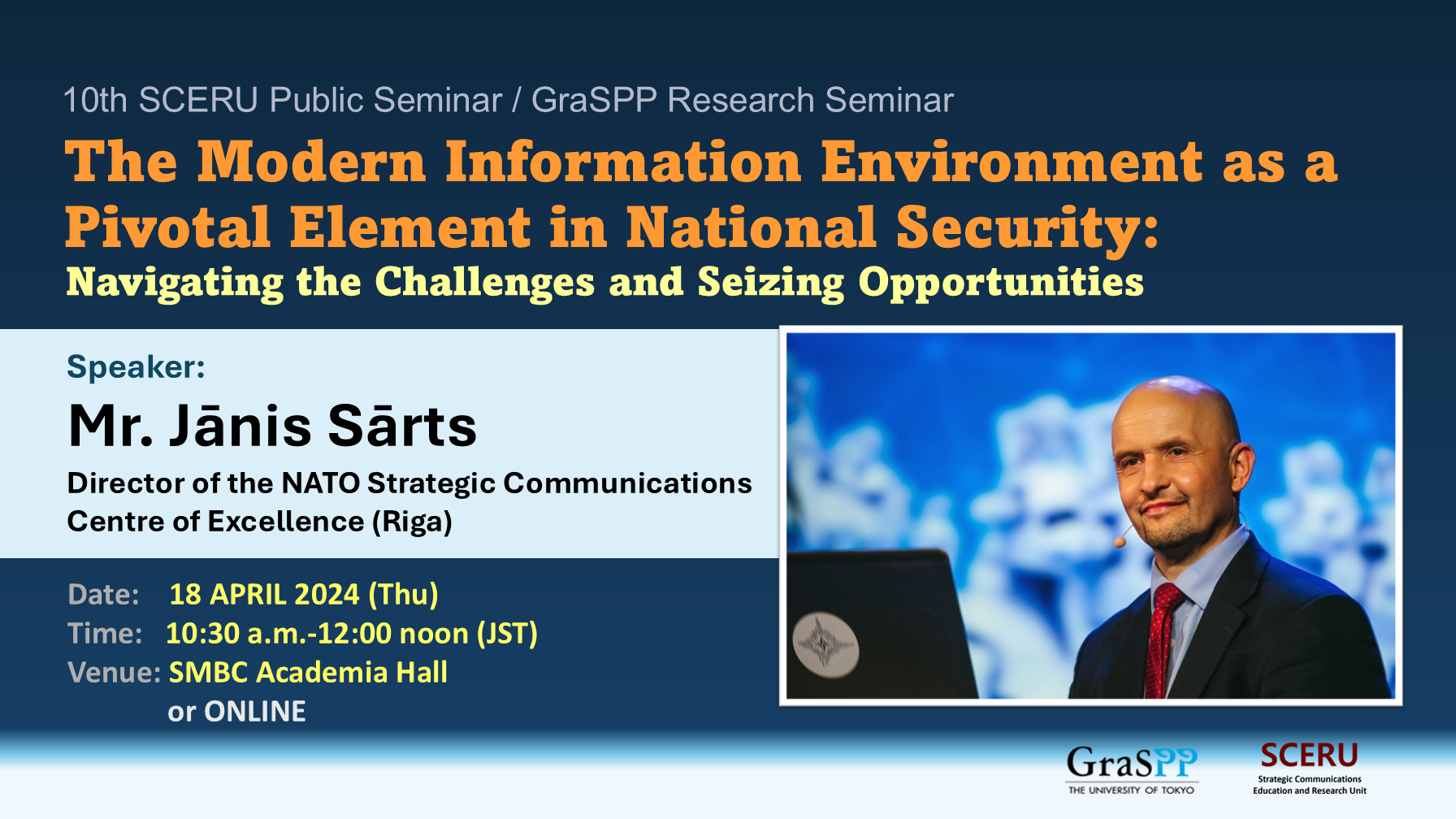 10th SCERU Public Seminar / GraSPP Research Seminar

The Modern Information Environment as a Pivotal Element in National Security:
Navigating the Challenges and Seizing Opportunities

Speaker:
Mr. Jānis Sārts
Director of the NATO Strategic Communications Centre of Excellence (Riga)

Date: 18 APRIL 2024 (Thu)
Time: 10:30 a.m.-12:00 noon (JST)
Venue: SMBC Academia Hall
or ONLINE

GraSPP
THE UNIVERSITY OF TOKYO

SCERU
Strategic Communications Education and Research Unit